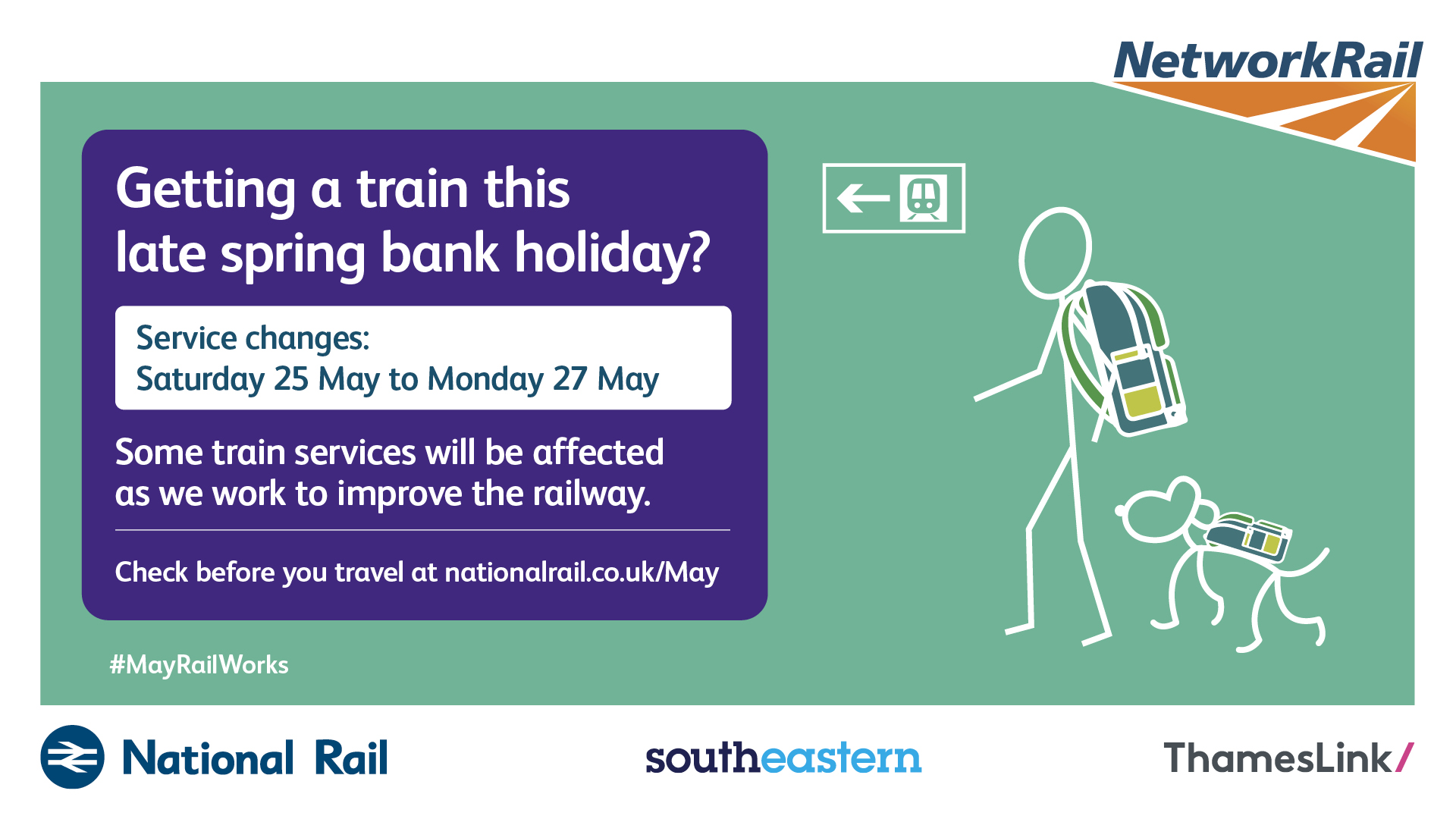 NetworkRail

Getting a train this late spring bank holiday?

Service changes:
Saturday 25 May to Monday 27 May

Some train services will be affected as we work to improve the railway.

Check before you travel at nationalrail.co.uk/May

#MayRailWorks

National Rail

southeastern

ThamesLink/